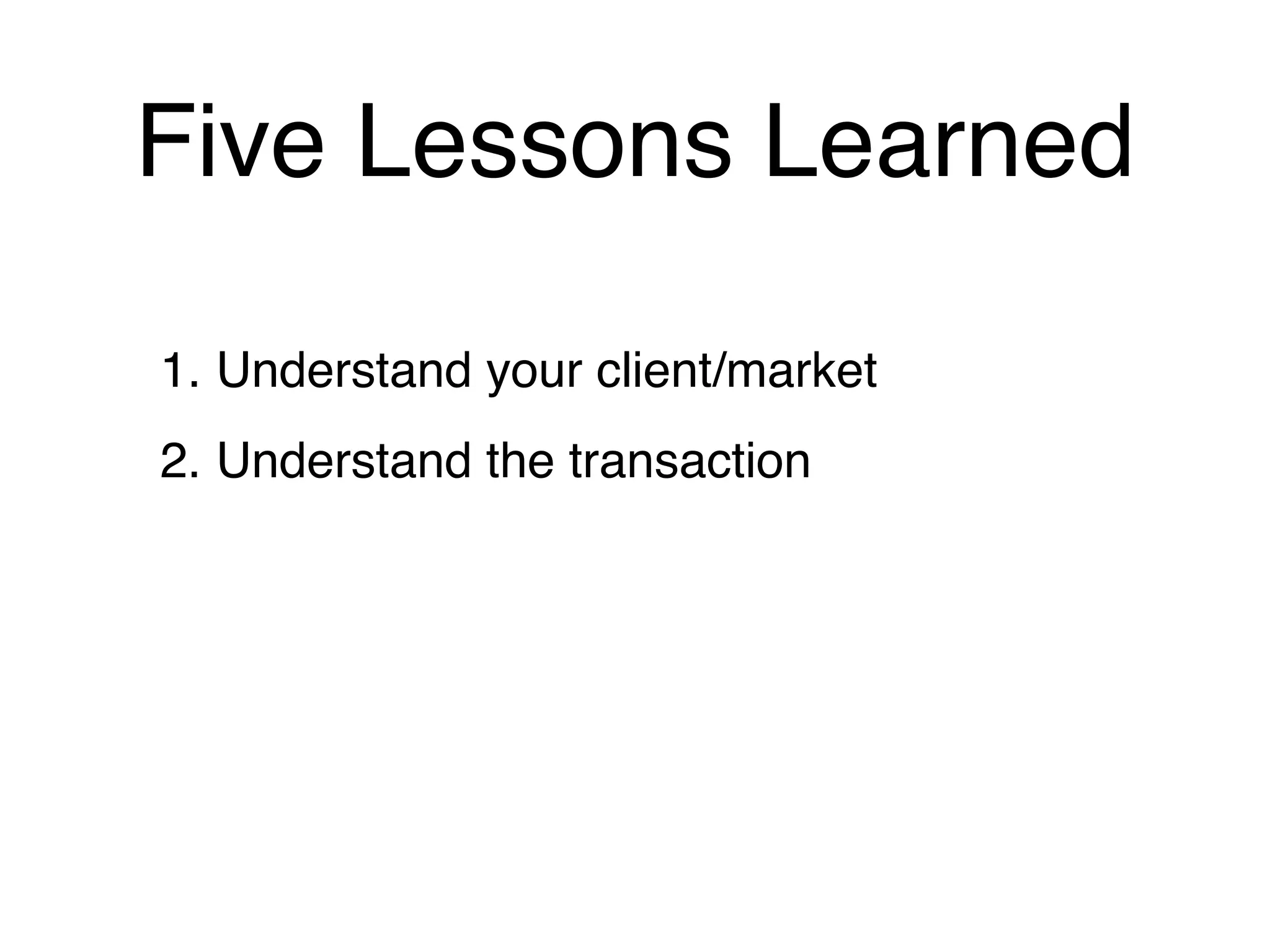 Five Lessons Learned

1. Understand your client/market

2. Understand the transaction